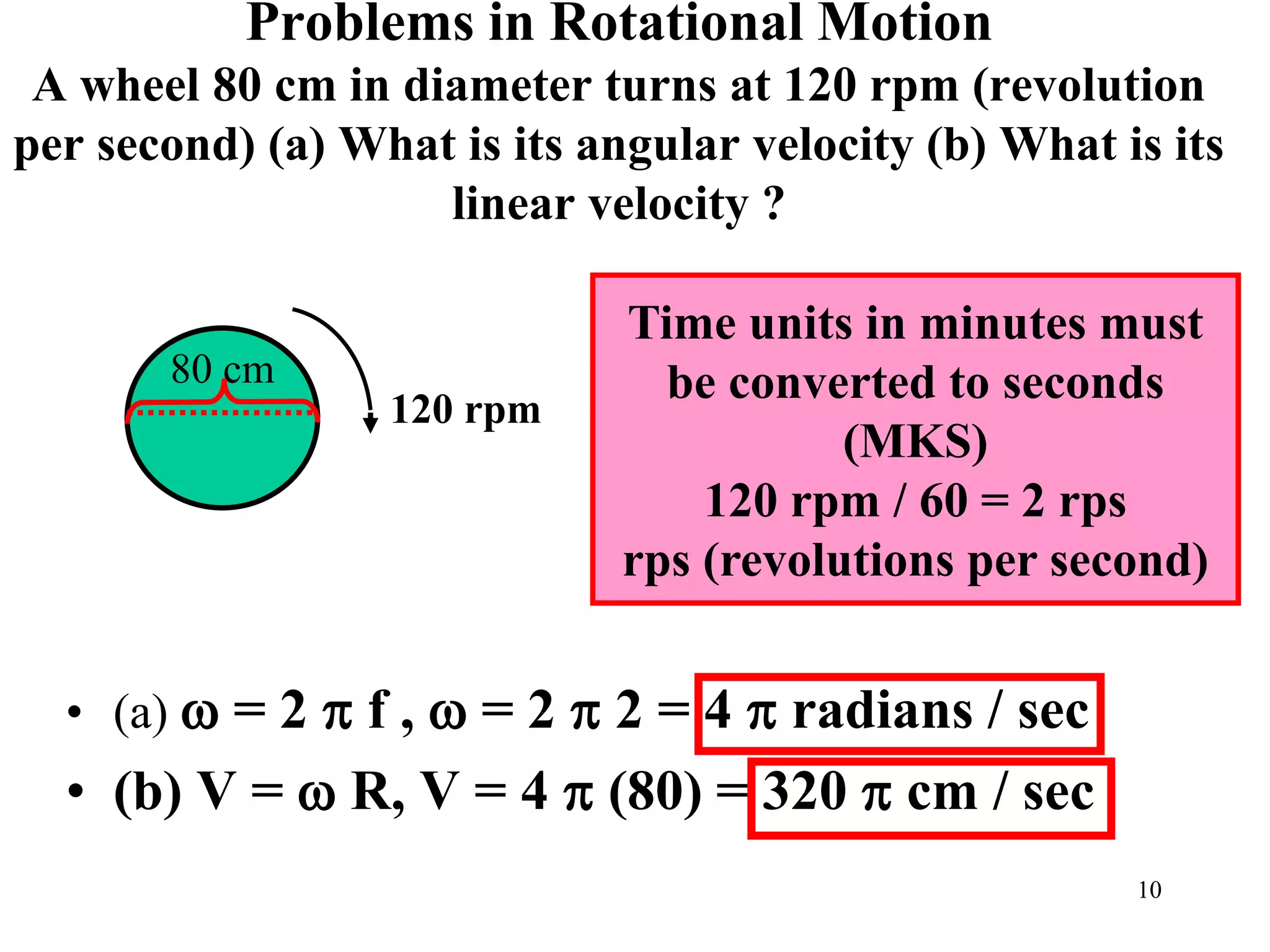 Problems in Rotational Motion

A wheel 80 cm in diameter turns at 120 rpm (revolution per second) (a) What is its angular velocity (b) What is its linear velocity ?

80 cm

120 rpm

Time units in minutes must be converted to seconds (MKS)
120 rpm / 60 = 2 rps
rps (revolutions per second)

• (a) $\omega = 2 \pi f$ , $\omega = 2 \pi 2 = 4 \pi$ radians / sec
• (b) $V = \omega R$, $V = 4 \pi (80) = 320 \pi$ cm / sec

10